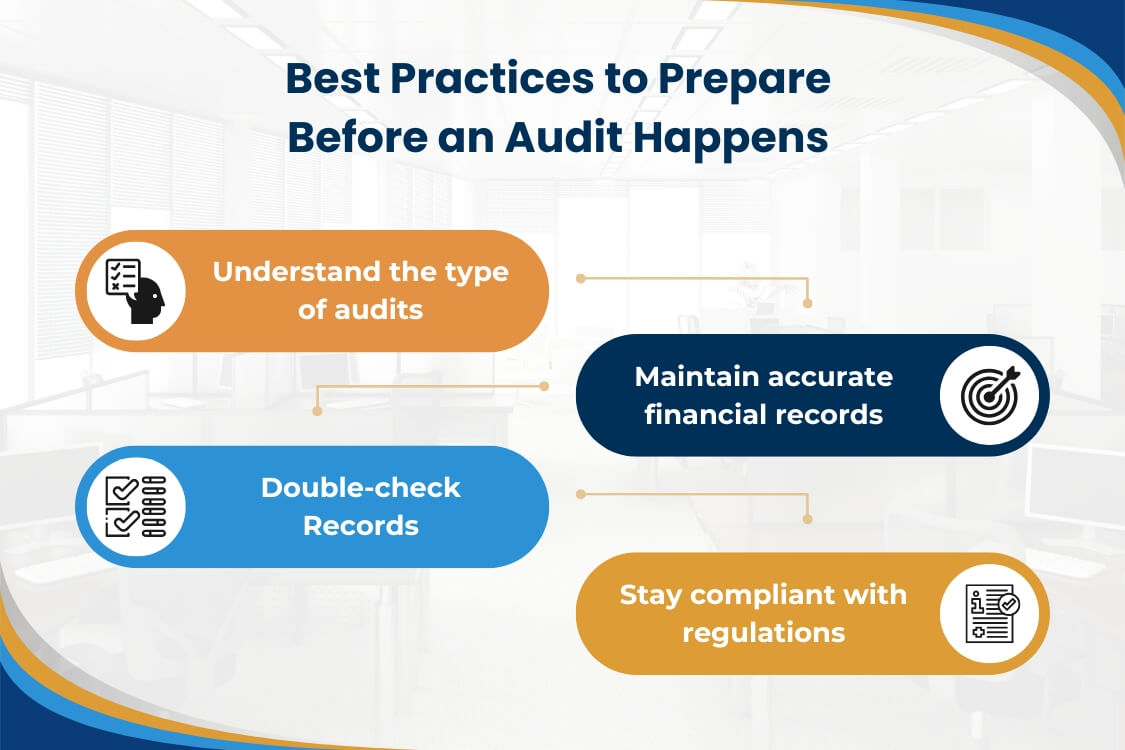 Best Practices to Prepare Before an Audit Happens

Understand the type of audits

Maintain accurate financial records

Double-check Records

Stay compliant with regulations